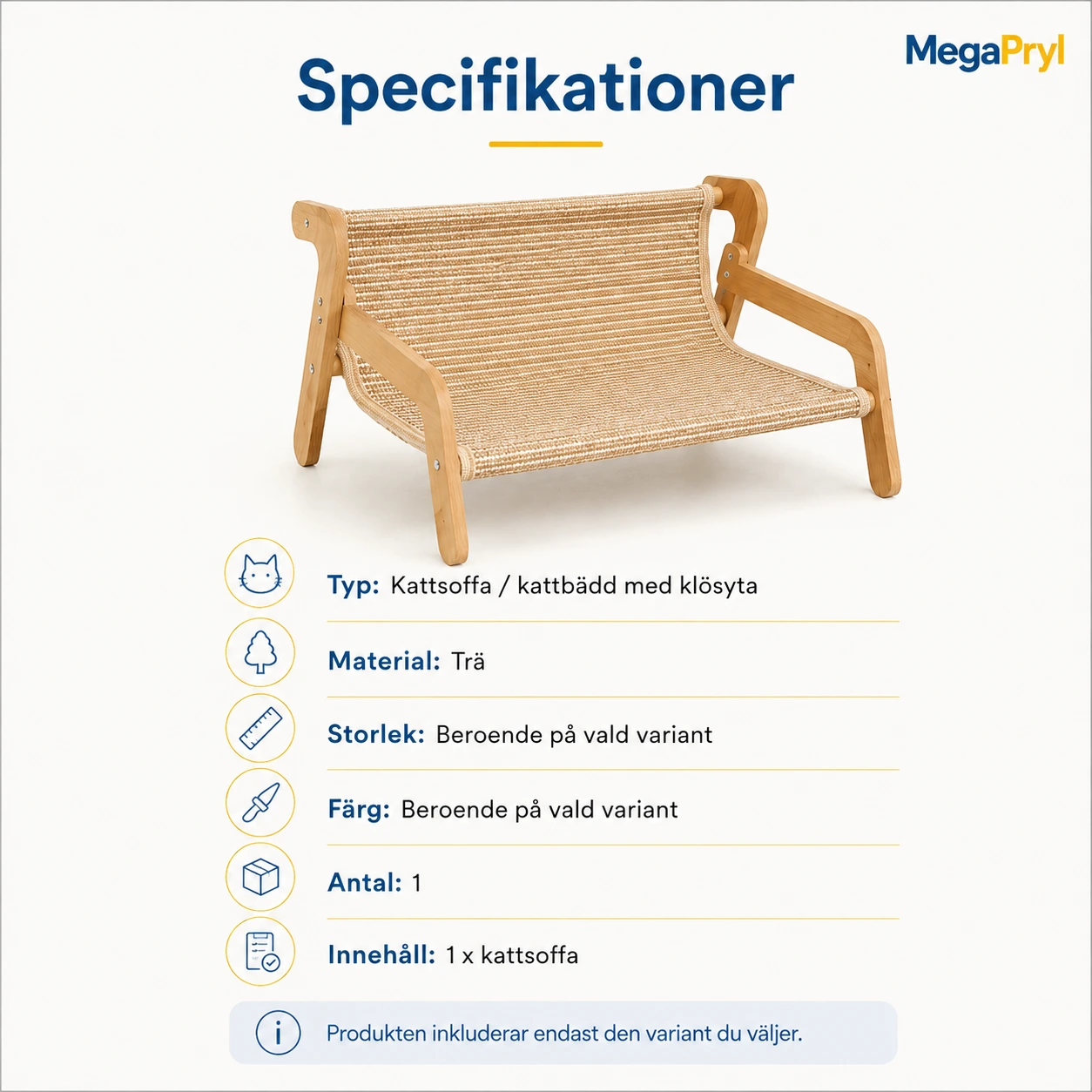 MegaPryl

Specifikationer

Typ: Kattsoffa / kattbädd med klösyta

Material: Trä

Storlek: Beroende på vald variant

Färg: Beroende på vald variant

Antal: 1

Innehåll: 1 x kattsoffa

Produkten inkluderar endast den variant du väljer.